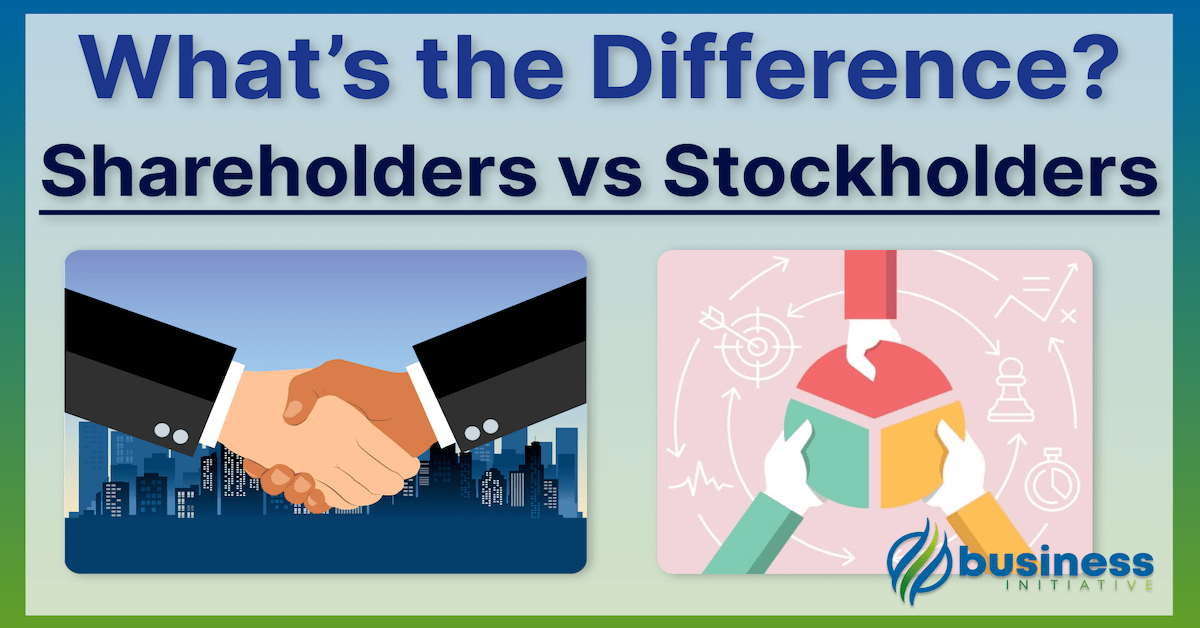 What's the Difference?

Shareholders vs Stockholders

business
INITIATIVE